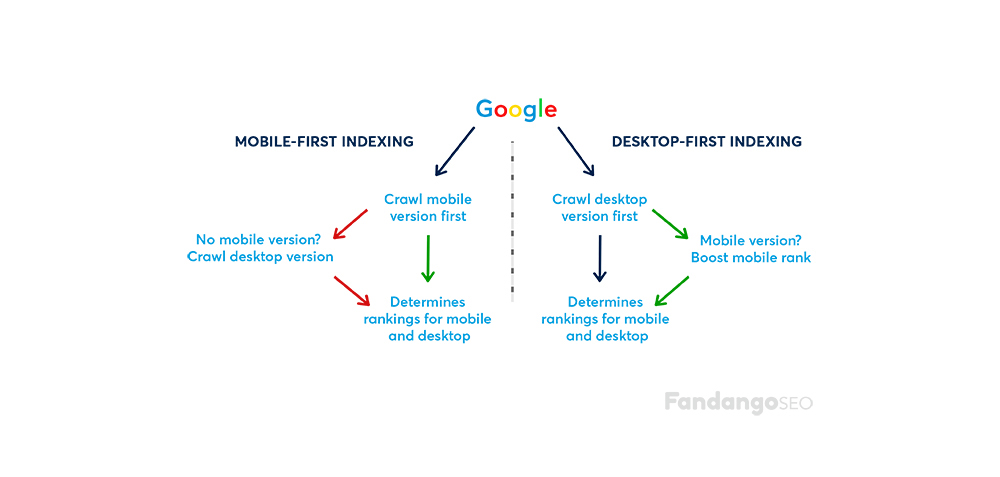 Google

MOBILE-FIRST INDEXING

Crawl mobile version first

No mobile version? Crawl desktop version

Determines rankings for mobile and desktop

DESKTOP-FIRST INDEXING

Crawl desktop version first

Mobile version? Boost mobile rank

Determines rankings for mobile and desktop

FandangoSEO